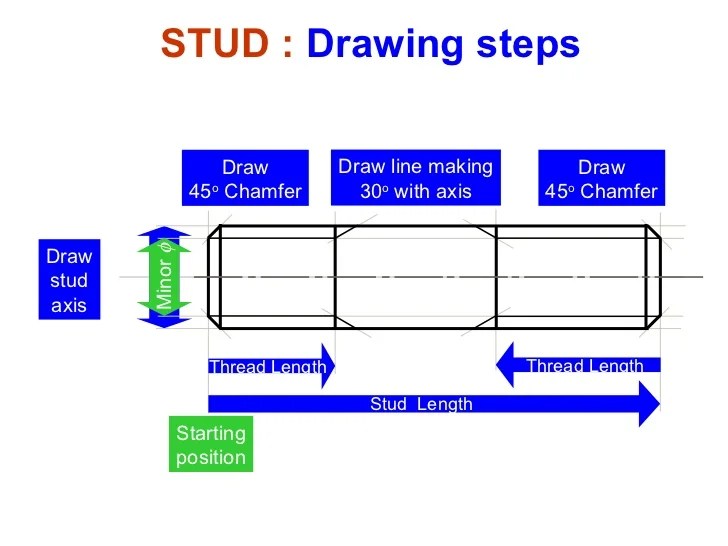 STUD : Drawing steps

Draw $45^o$ Chamfer

Draw line making $30^o$ with axis

Draw $45^o$ Chamfer

Draw stud axis

Minor $\phi$

Thread Length

Thread Length

Stud Length

Starting position